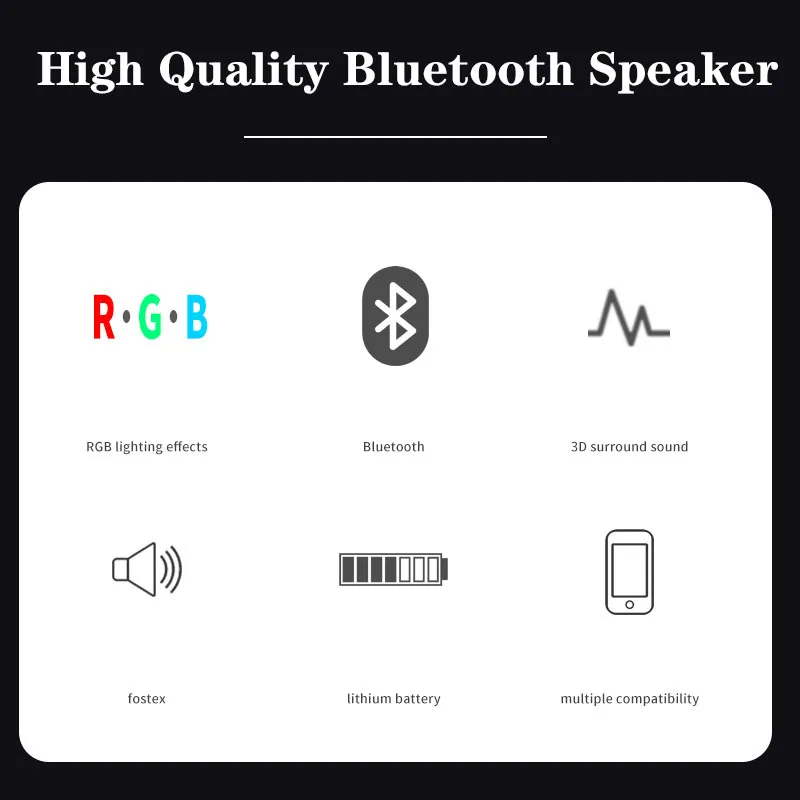 High Quality Bluetooth Speaker

R·G·B

RGB lighting effects

Bluetooth

3D surround sound

fostex

lithium battery

multiple compatibility